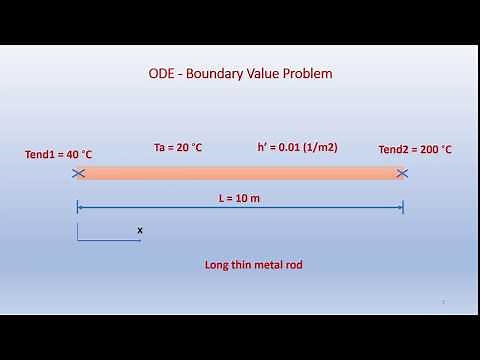 ODE - Boundary Value Problem

Tend1 = 40 °C

Ta = 20 °C

h' = 0.01 (1/m2)

Tend2 = 200 °C

L = 10 m

x

Long thin metal rod